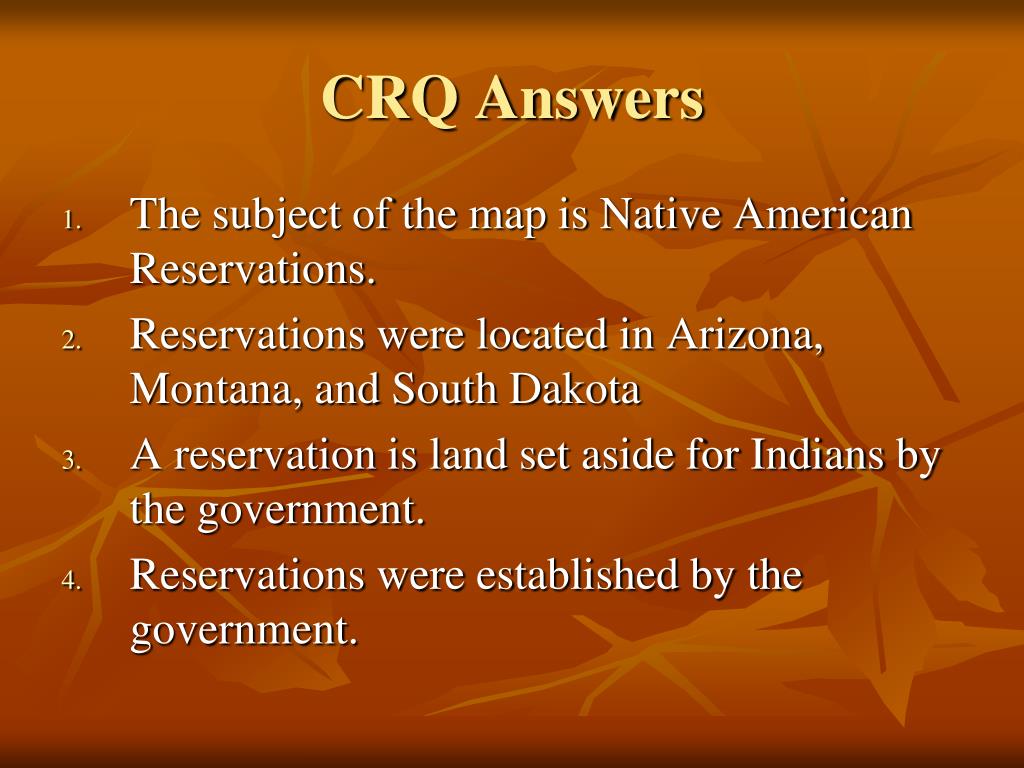 CRQ Answers

1. The subject of the map is Native American Reservations.
2. Reservations were located in Arizona, Montana, and South Dakota
3. A reservation is land set aside for Indians by the government.
4. Reservations were established by the government.